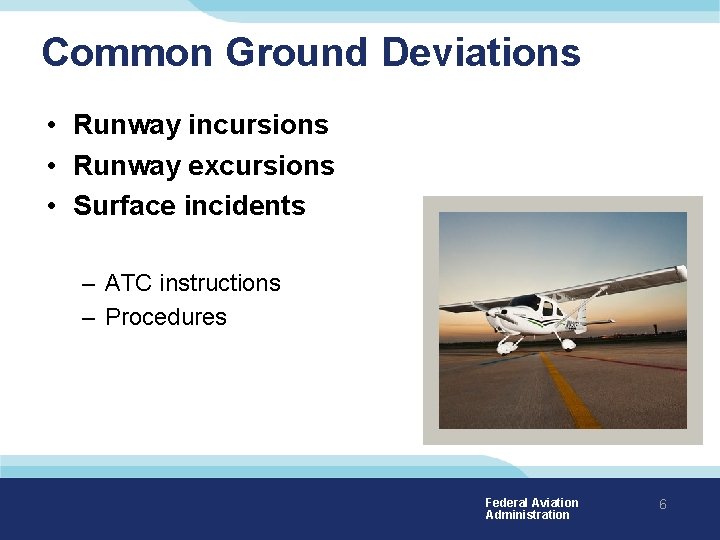 Common Ground Deviations

• Runway incursions
• Runway excursions
• Surface incidents

– ATC instructions
– Procedures

Federal Aviation Administration

6